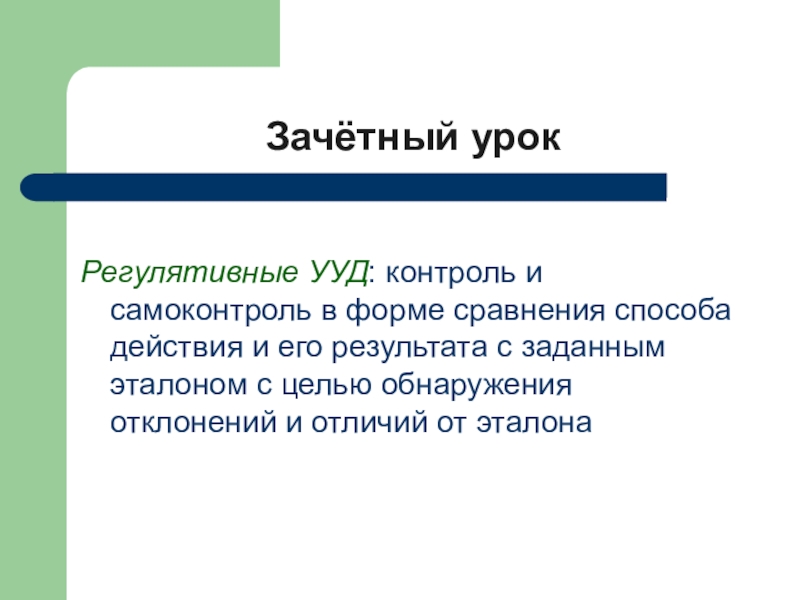 Зачётный урок

Регулятивные УУД: контроль и самоконтроль в форме сравнения способа действия и его результата с заданным эталоном с целью обнаружения отклонений и отличий от эталона